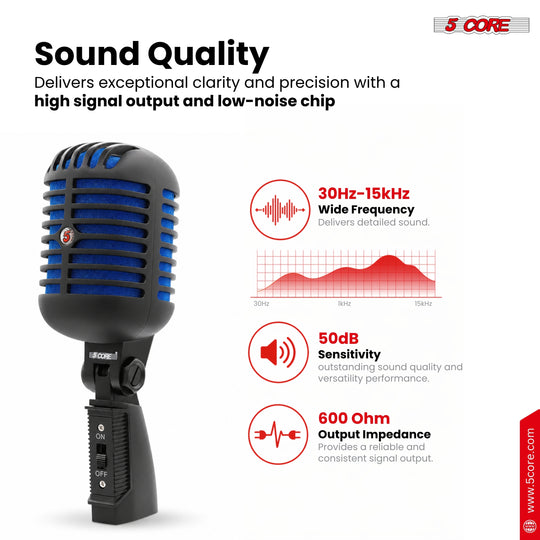 5 CORE

Sound Quality

Delivers exceptional clarity and precision with a **high signal output and low-noise chip**

5

5 CORE

ON

OFF

30Hz-15kHz
Wide Frequency
Delivers detailed sound.

30Hz 1kHz 15kHz

50dB
Sensitivity
outstanding sound quality and versatility performance.

600 Ohm
Output Impedance
Provides a reliable and consistent signal output.

www.5core.com